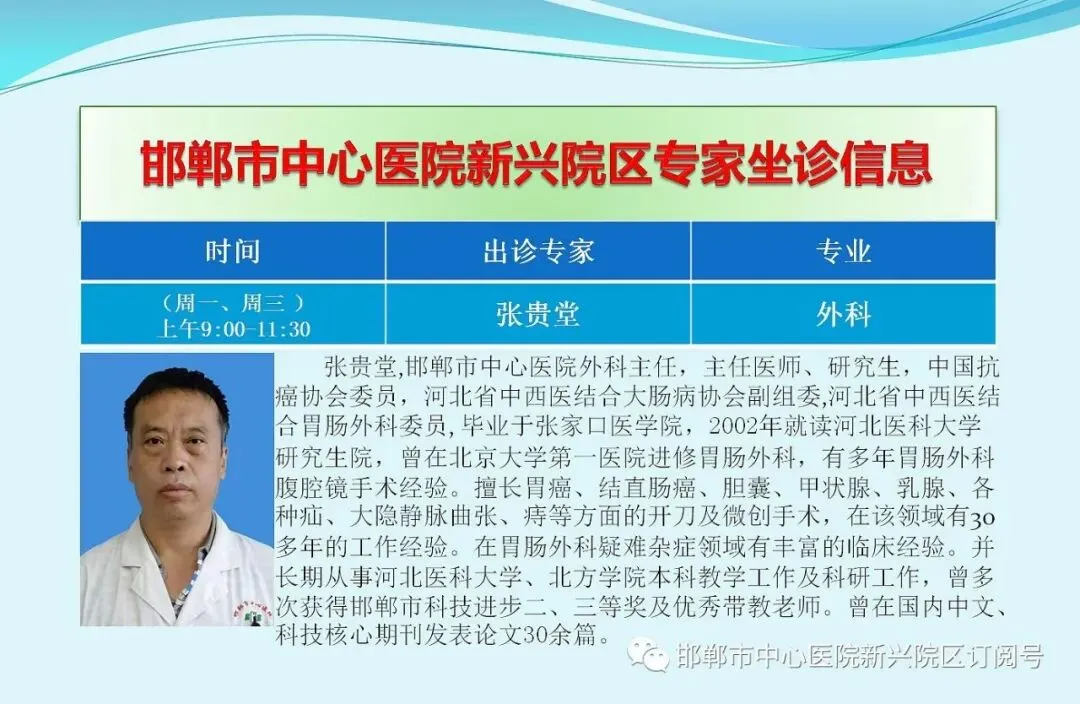 邯郸市中心医院新兴院区专家坐诊信息

| 时间 | 出诊专家 | 专业 |
|---|---|---|
| （周一、周三 ）上午9:00-11:30 | 张贵堂 | 外科 |

张贵堂,邯郸市中心医院外科主任，主任医师、研究生，中国抗癌协会委员，河北省中西医结合大肠病协会副组委,河北省中西医结合胃肠外科委员,毕业于张家口医学院，2002年就读河北医科大学研究生院，曾在北京大学第一医院进修胃肠外科，有多年胃肠外科腹腔镜手术经验。擅长胃癌、结直肠癌、胆囊、甲状腺、乳腺、各种疝、大隐静脉曲张、痔等方面的开刀及微创手术，在该领域有30多年的工作经验。在胃肠外科疑难杂症领域有丰富的临床经验。并长期从事河北医科大学、北方学院本科教学工作及科研工作，曾多次获得邯郸市科技进步二、三等奖及优秀带教老师。曾在国内中文、科技核心期刊发表论文30余篇。

邯郸市中心医院新兴院区订阅号